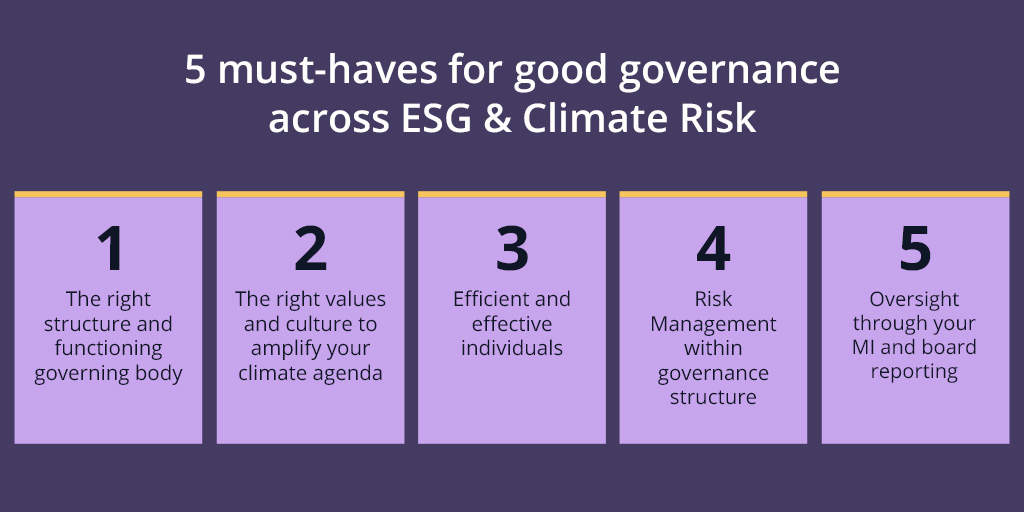 5 must-haves for good governance across ESG & Climate Risk

1

The right structure and functioning governing body

2

The right values and culture to amplify your climate agenda

3

Efficient and effective individuals

4

Risk Management within governance structure

5

Oversight through your MI and board reporting